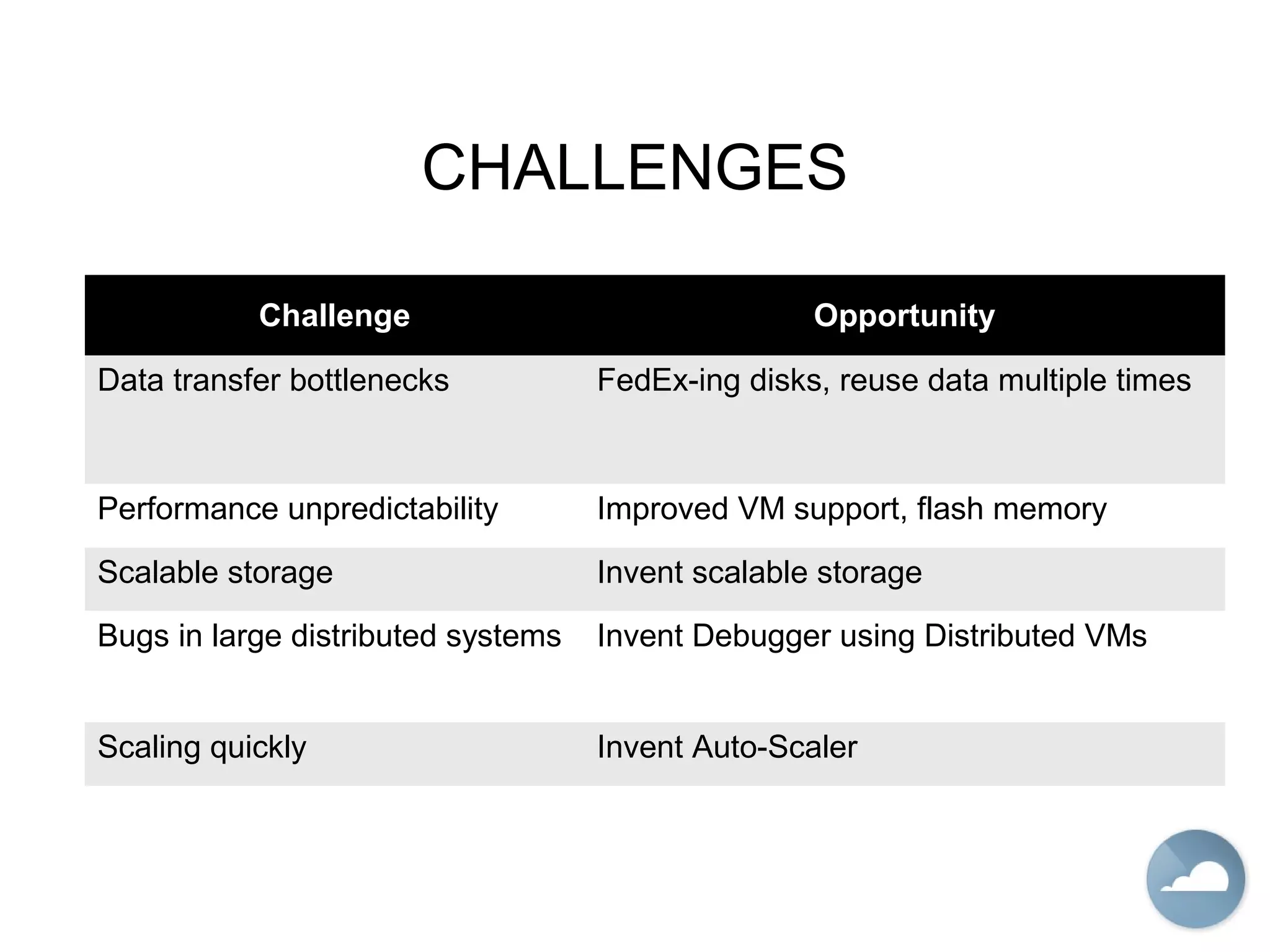 CHALLENGES

| Challenge | Opportunity |
|---|---|
| Data transfer bottlenecks | FedEx-ing disks, reuse data multiple times |
| Performance unpredictability | Improved VM support, flash memory |
| Scalable storage | Invent scalable storage |
| Bugs in large distributed systems | Invent Debugger using Distributed VMs |
| Scaling quickly | Invent Auto-Scaler |